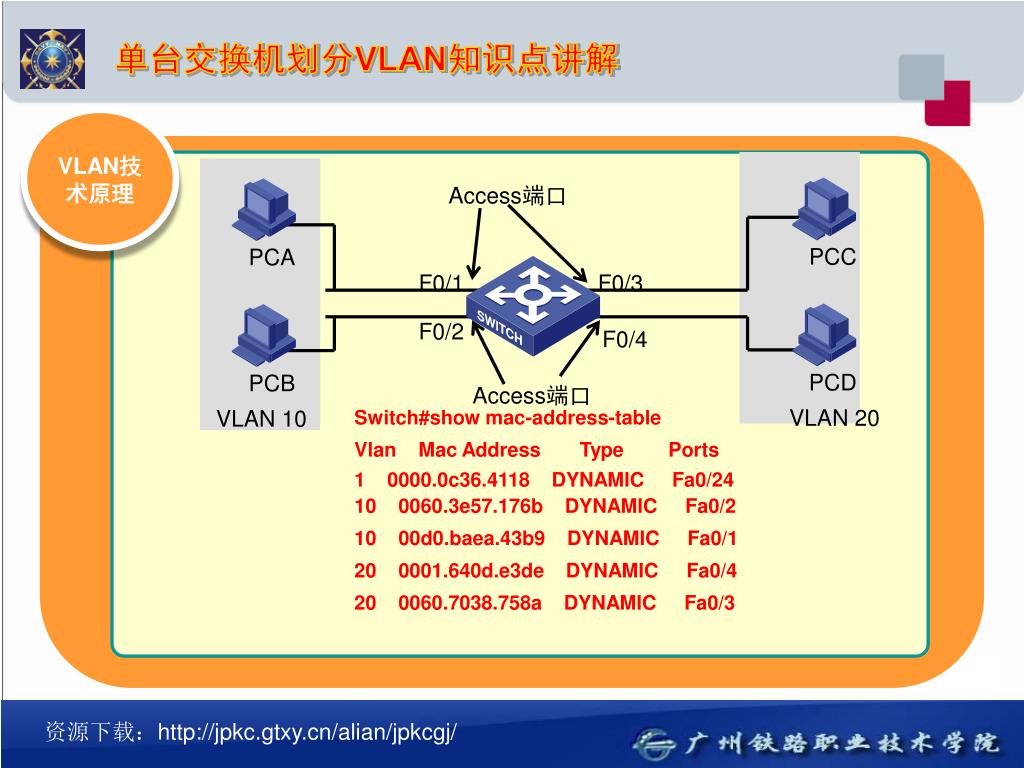 单台交换机划分VLAN知识点讲解

VLAN技术原理

Access端口

PCA

PCC

F0/1

F0/3

SWITCH

F0/2

F0/4

PCB

PCD

Access端口

VLAN 10

VLAN 20

Switch#show mac-address-table

| Vlan | Mac Address | Type | Ports |
|---|---|---|---|
| 1 | 0000.0c36.4118 | DYNAMIC | Fa0/24 |
| 10 | 0060.3e57.176b | DYNAMIC | Fa0/2 |
| 10 | 00d0.baea.43b9 | DYNAMIC | Fa0/1 |
| 20 | 0001.640d.e3de | DYNAMIC | Fa0/4 |
| 20 | 0060.7038.758a | DYNAMIC | Fa0/3 |

资源下载：http://jpkc.gtxy.cn/alian/jpkcgj/

广州铁路职业技术学院